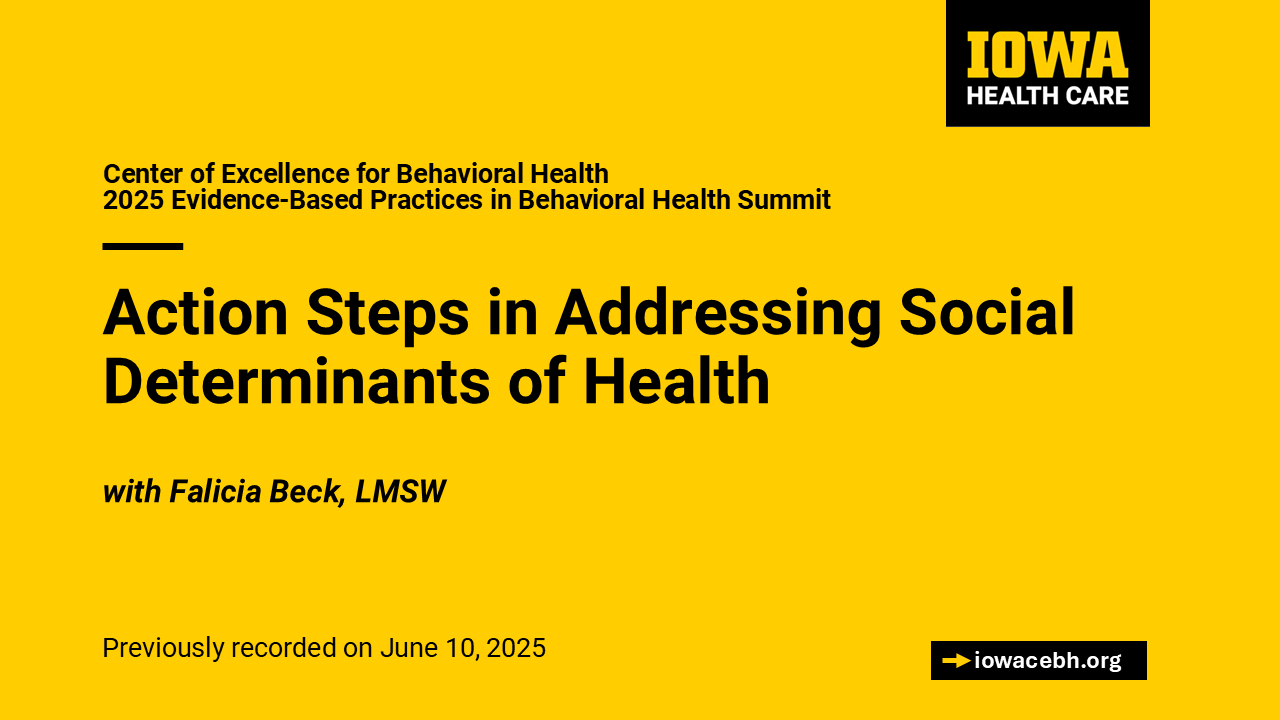 IOWA
HEALTH CARE

Center of Excellence for Behavioral Health
2025 Evidence-Based Practices in Behavioral Health Summit

Action Steps in Addressing Social Determinants of Health

with Falicia Beck, LMSW

Previously recorded on June 10, 2025

iowacebh.org